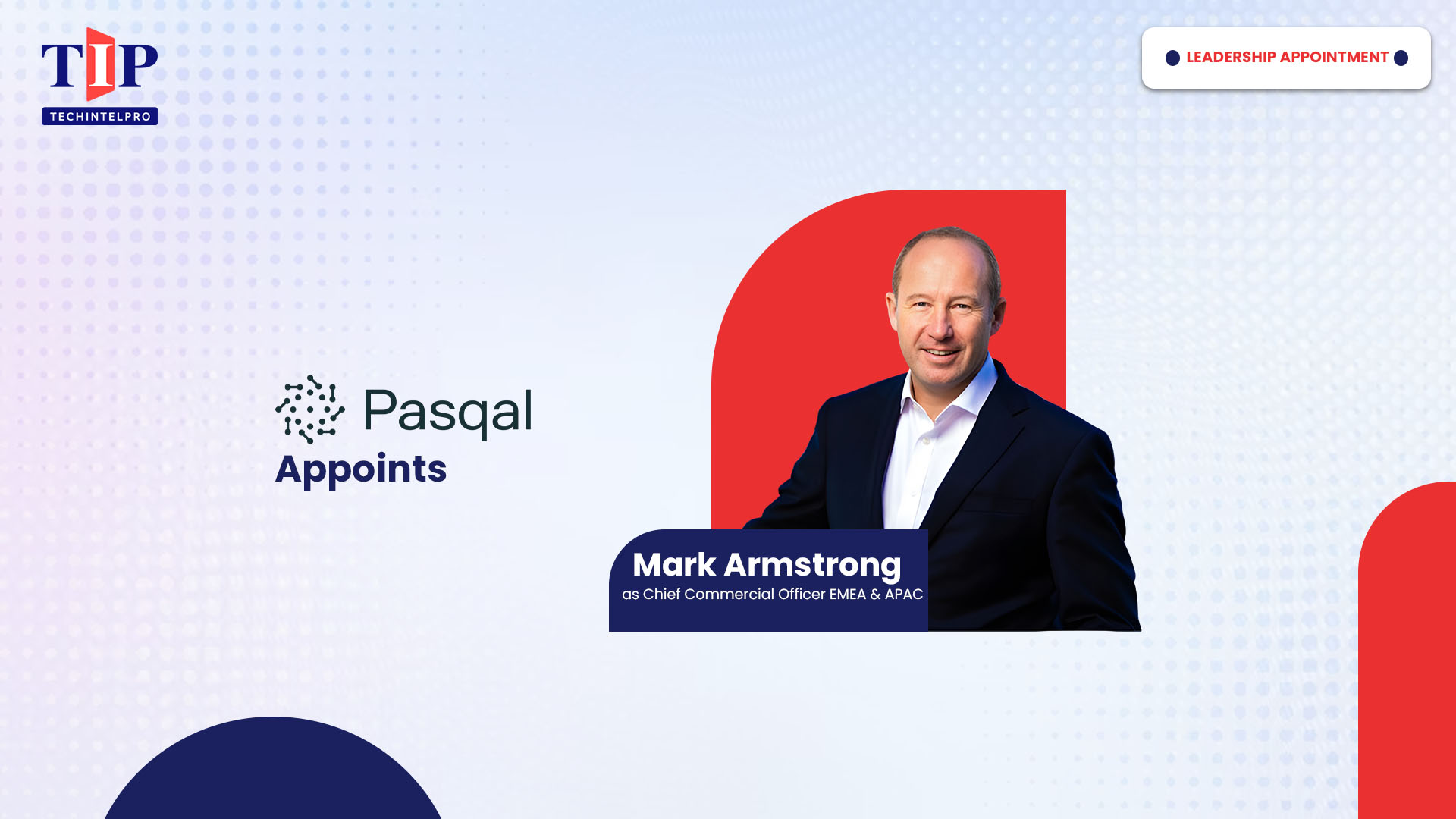 TIP
TECHINTELPRO

LEADERSHIP APPOINTMENT

Pasqal
Appoints

Mark Armstrong
as Chief Commercial Officer EMEA & APAC